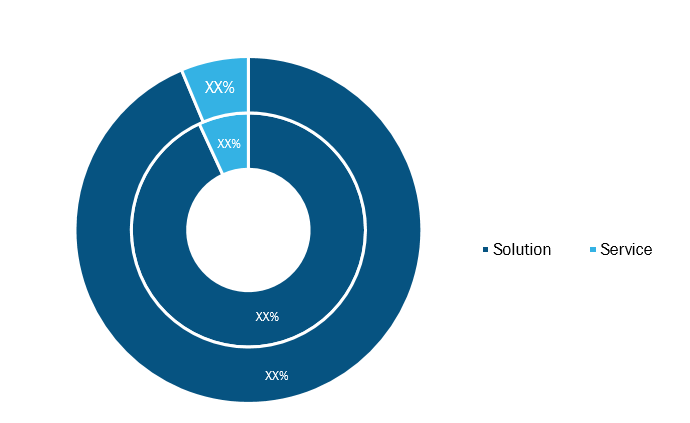 XX%

XX%

XX%

XX%

Solution Service